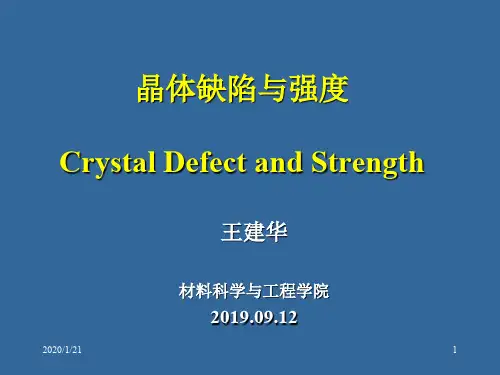 晶体缺陷与强度

Crystal Defect and Strength

王建华

材料科学与工程学院
2019.09.12

2020/1/21

1